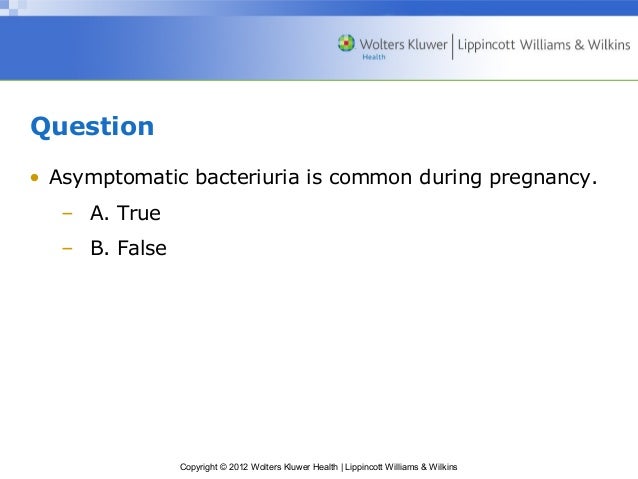 Wolters Kluwer Health | Lippincott Williams & Wilkins

Question

• Asymptomatic bacteriuria is common during pregnancy.
– A. True
– B. False

Copyright © 2012 Wolters Kluwer Health | Lippincott Williams & Wilkins